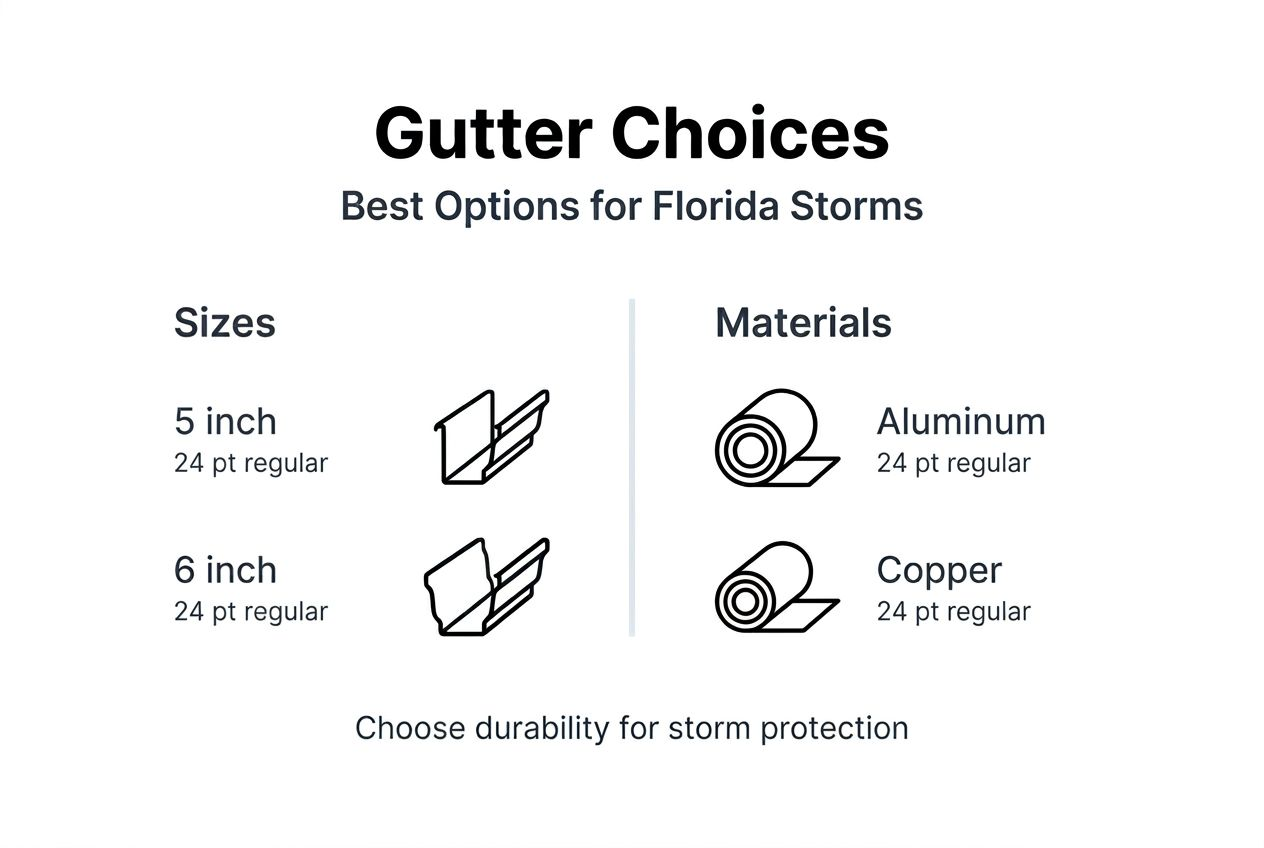 Gutter Choices

Best Options for Florida Storms

Sizes

5 inch
24 pt regular

6 inch
24 pt regular

Materials

Aluminum
24 pt regular

Copper
24 pt regular

Choose durability for storm protection